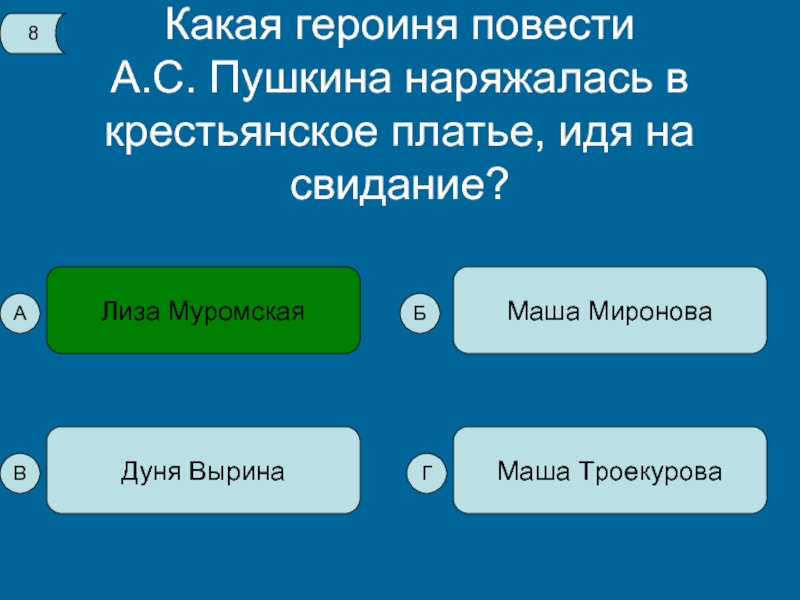 8

Какая героиня повести А.С. Пушкина наряжалась в крестьянское платье, идя на свидание?

А Лиза Муромская

Б Маша Миронова

В Дуня Вырина

Г Маша Троекурова